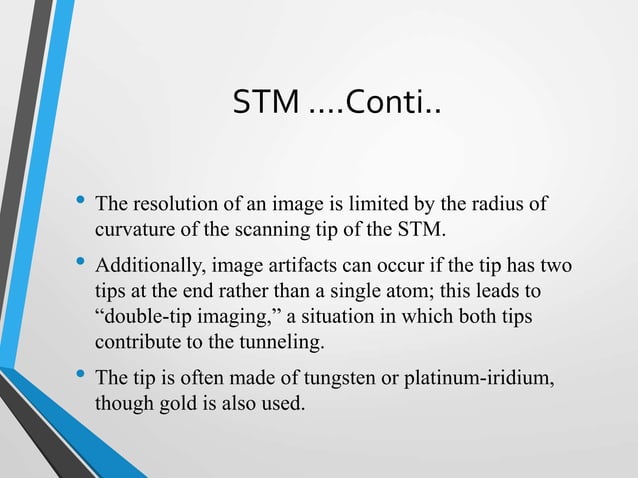 STM ….Conti..

• The resolution of an image is limited by the radius of curvature of the scanning tip of the STM.

• Additionally, image artifacts can occur if the tip has two tips at the end rather than a single atom; this leads to “double-tip imaging,” a situation in which both tips contribute to the tunneling.

• The tip is often made of tungsten or platinum-iridium, though gold is also used.